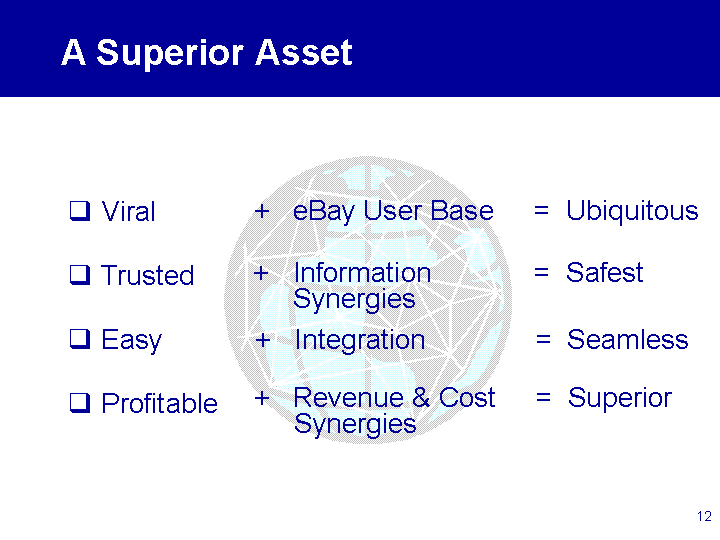 A Superior Asset

❑ Viral + eBay User Base = Ubiquitous

❑ Trusted + Information Synergies = Safest

❑ Easy + Integration = Seamless

❑ Profitable + Revenue & Cost Synergies = Superior

12